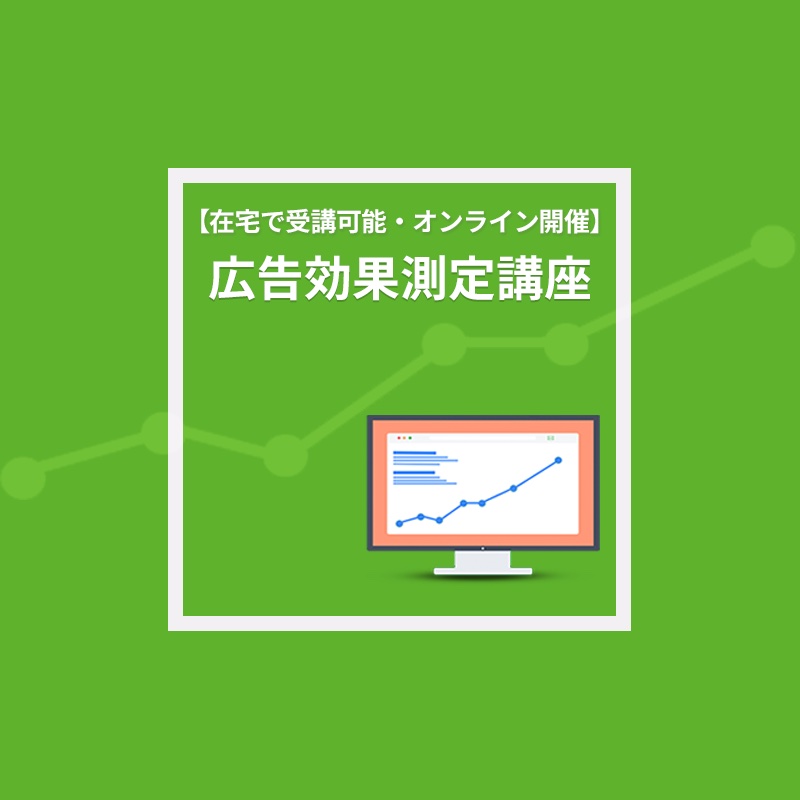 【在宅で受講可能・オンライン開催】
広告効果測定講座